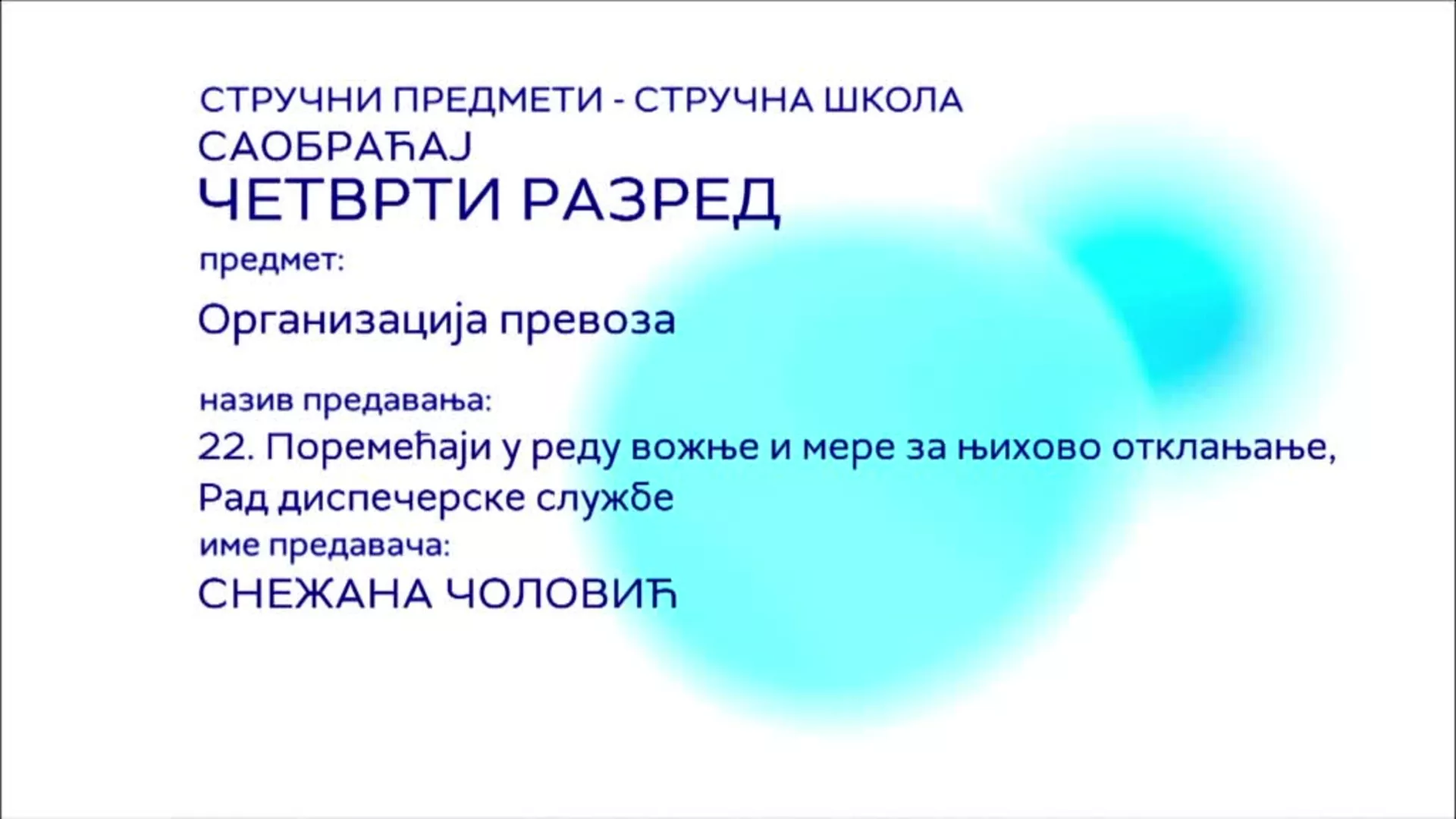 СТРУЧНИ ПРЕДМЕТИ - СТРУЧНА ШКОЛА
САОБРАЋАЈ
ЧЕТВРТИ РАЗРЕД

предмет:

Организација превоза

назив предавања:

22. Поремећаји у реду вожње и мере за њихово отклањање,
Рад диспечерске службе

име предавача:

СНЕЖАНА ЧОЛОВИЋ